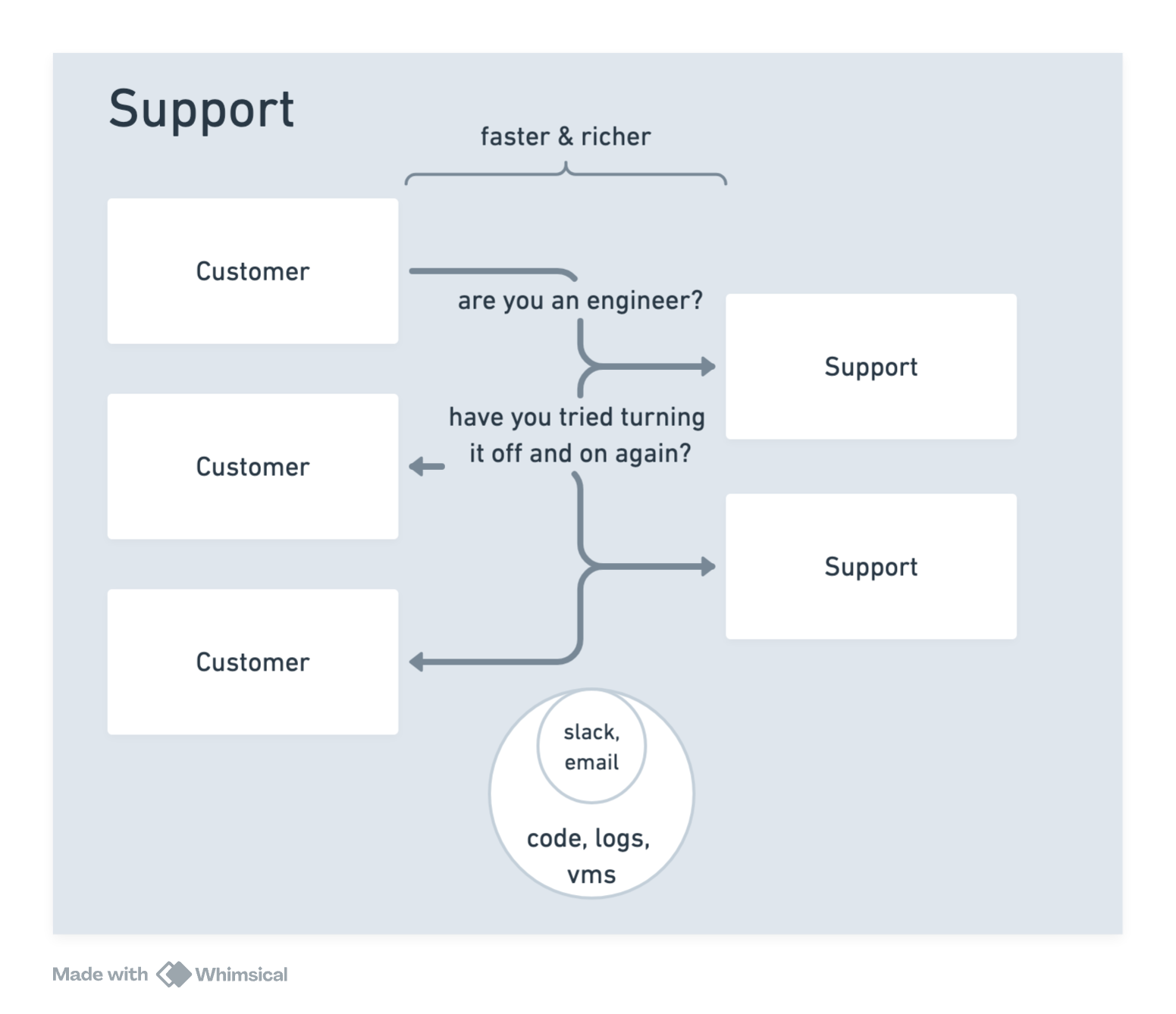 Support

faster & richer

Customer

are you an engineer?

Support

Customer

have you tried turning it off and on again?

Support

Customer

slack, email

code, logs, vms

Made with Whimsical